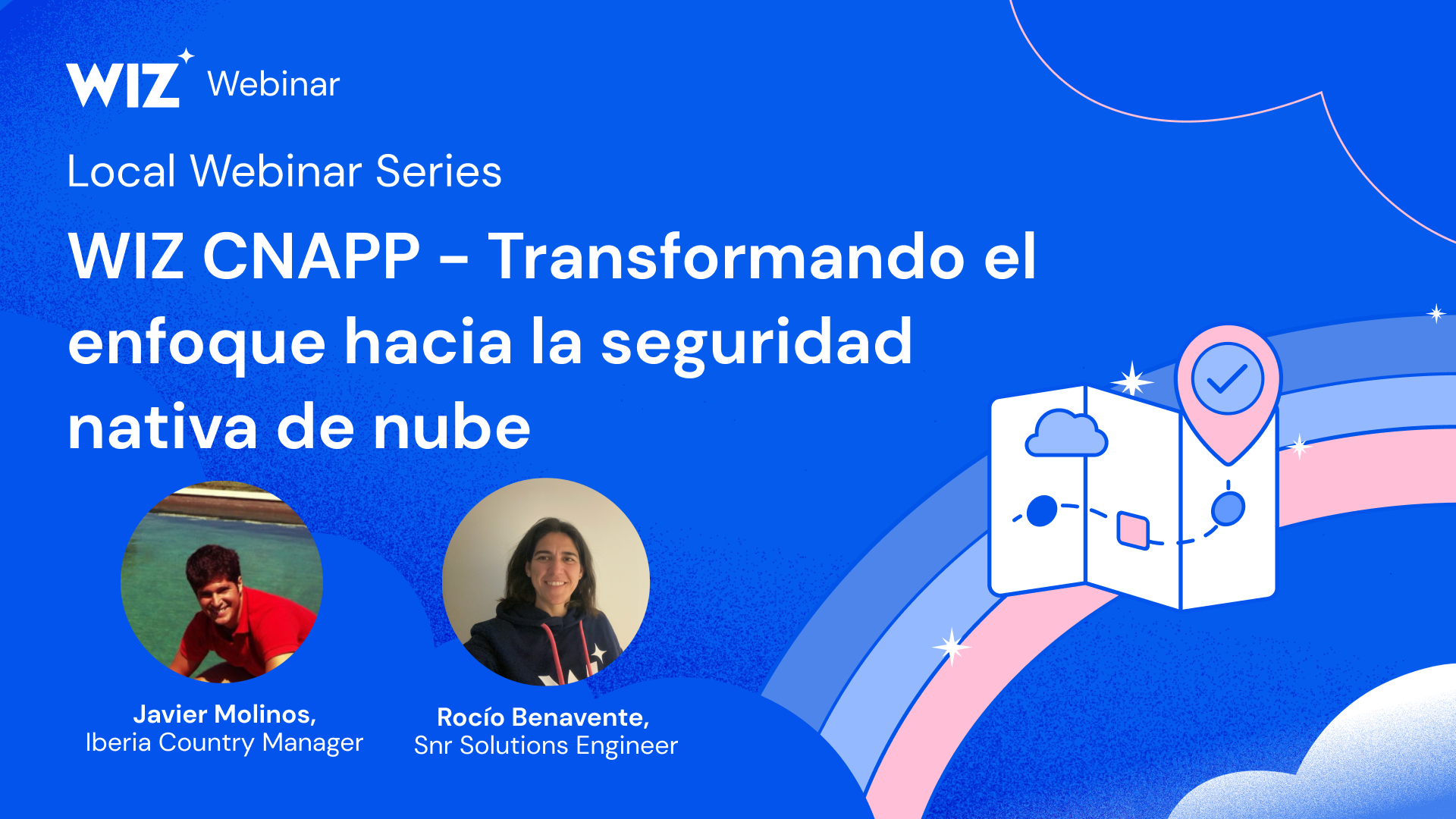 WIZ Webinar

Local Webinar Series

WIZ CNAPP - Transformando el enfoque hacia la seguridad nativa de nube

Javier Molinos,
Iberia Country Manager

Rocío Benavente,
Snr Solutions Engineer